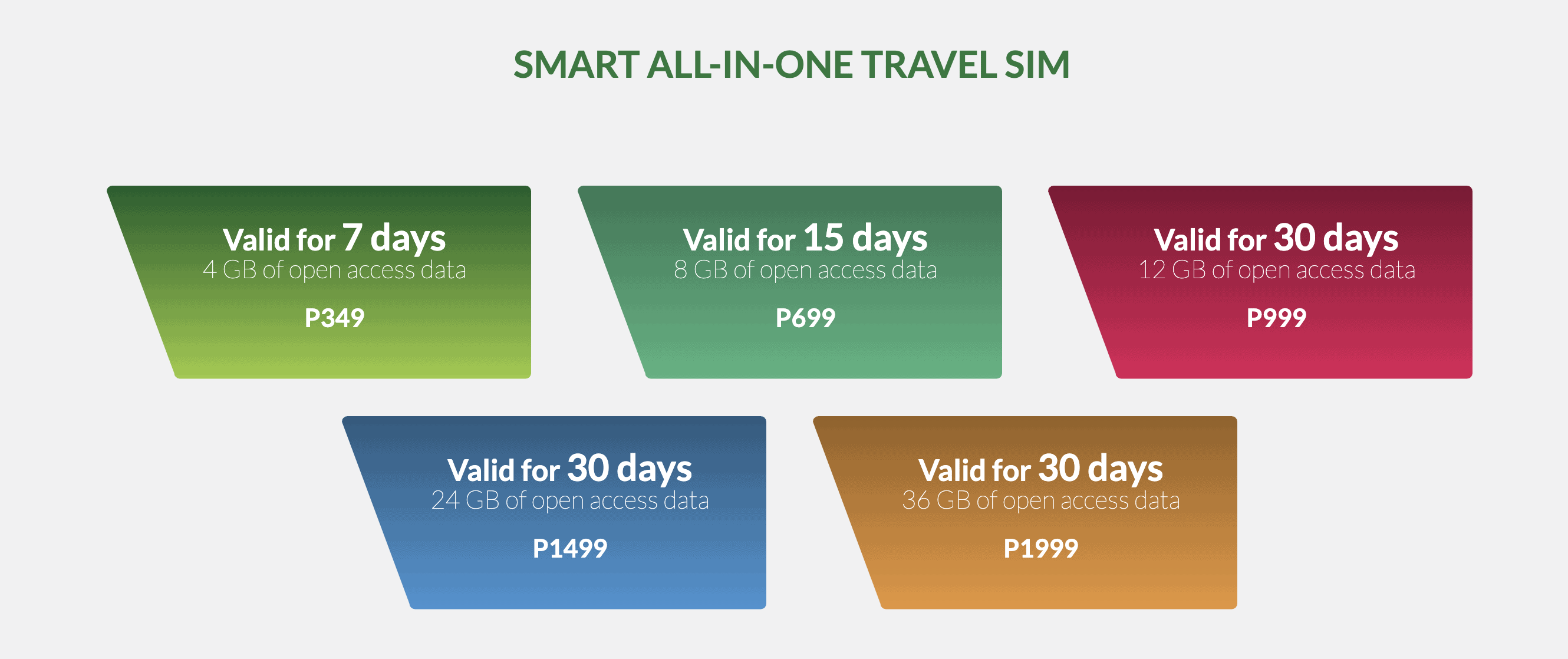 SMART ALL-IN-ONE TRAVEL SIM

Valid for 7 days
4 GB of open access data

P349

Valid for 15 days
8 GB of open access data

P699

Valid for 30 days
12 GB of open access data

P999

Valid for 30 days
24 GB of open access data

P1499

Valid for 30 days
36 GB of open access data

P1999